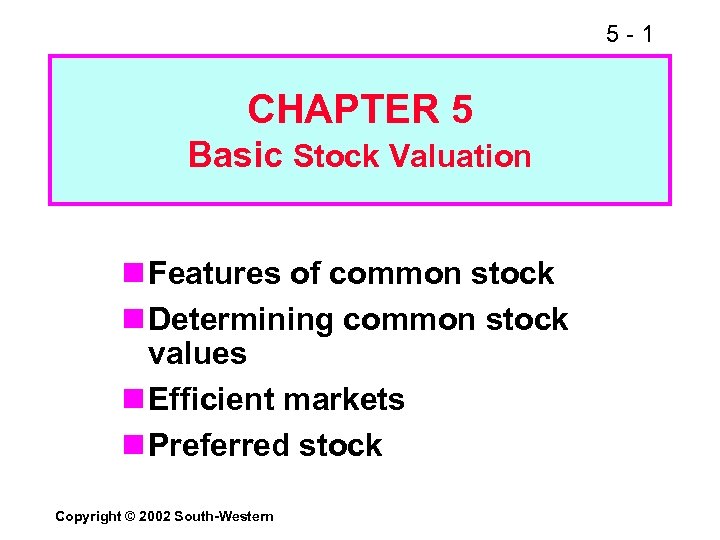 5 - 1

CHAPTER 5
Basic Stock Valuation

- Features of common stock
- Determining common stock values
- Efficient markets
- Preferred stock

Copyright © 2002 South-Western